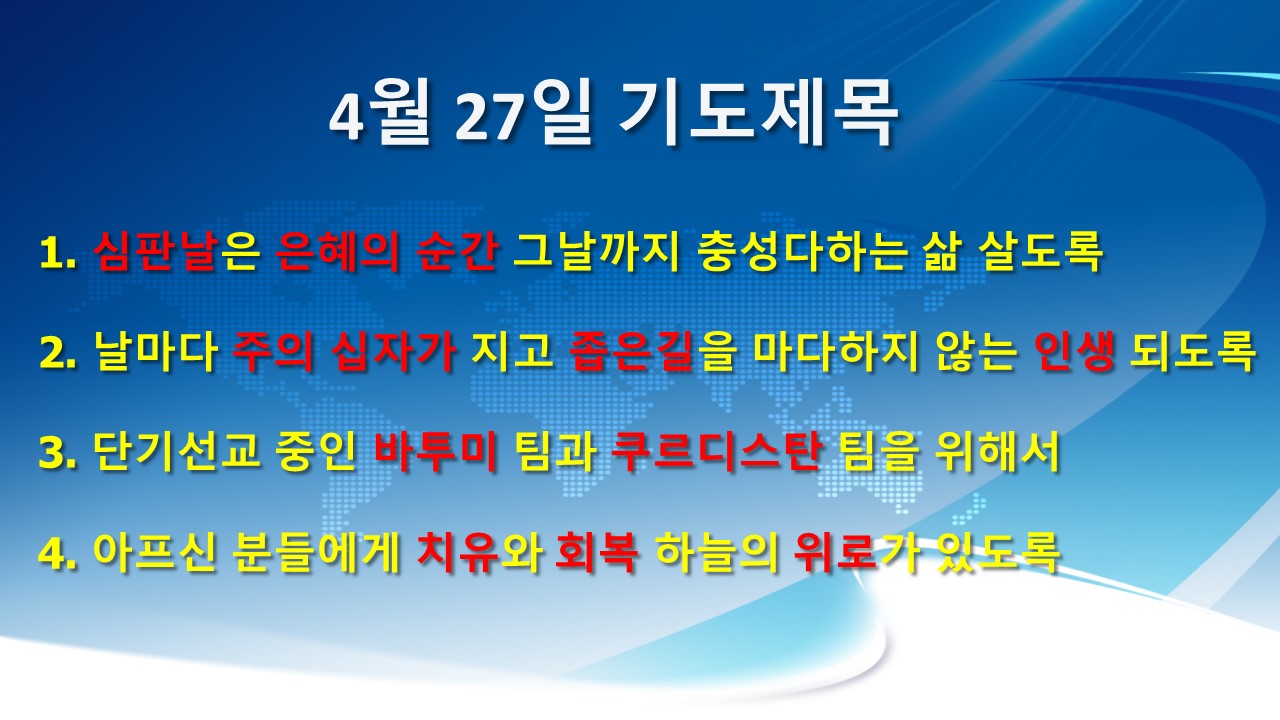 4월 27일 기도제목

1. 심판날은 은혜의 순간 그날까지 충성다하는 삶 살도록

2. 날마다 주의 십자가 지고 좁은길을 마다하지 않는 인생 되도록

3. 단기선교 중인 바투미 팀과 쿠르디스탄 팀을 위해서

4. 아프신 분들에게 치유와 회복 하늘의 위로가 있도록